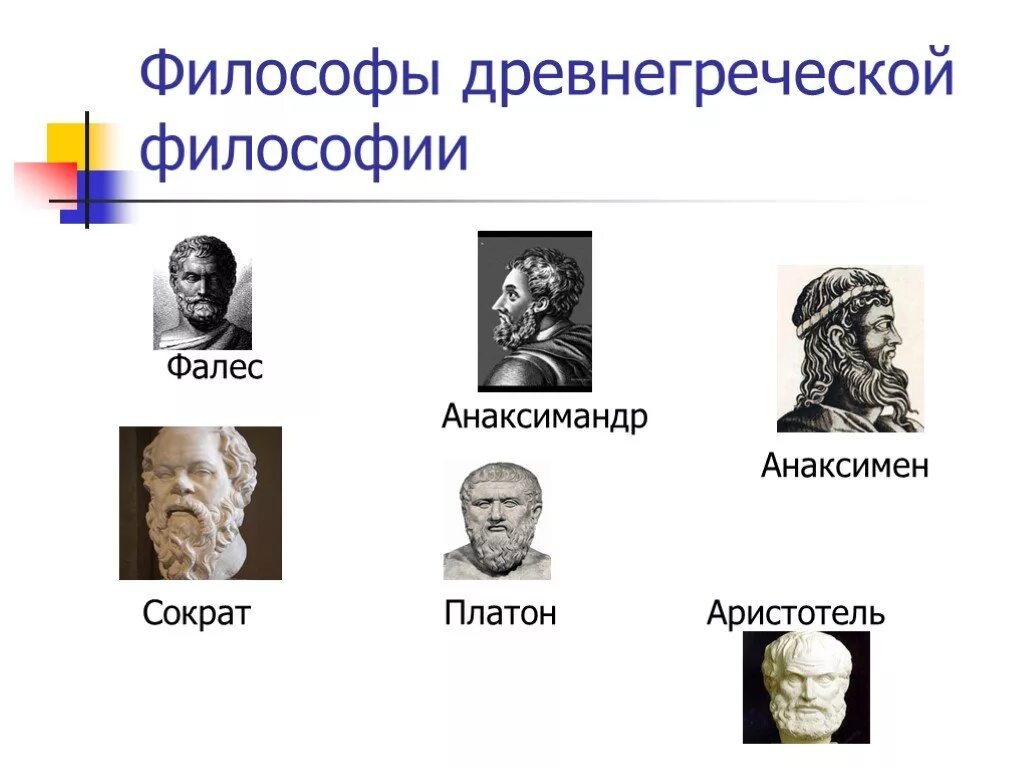 Философы древнегреческой философии

Фалес

Анаксимандр

Анаксимен

Сократ

Платон

Аристотель